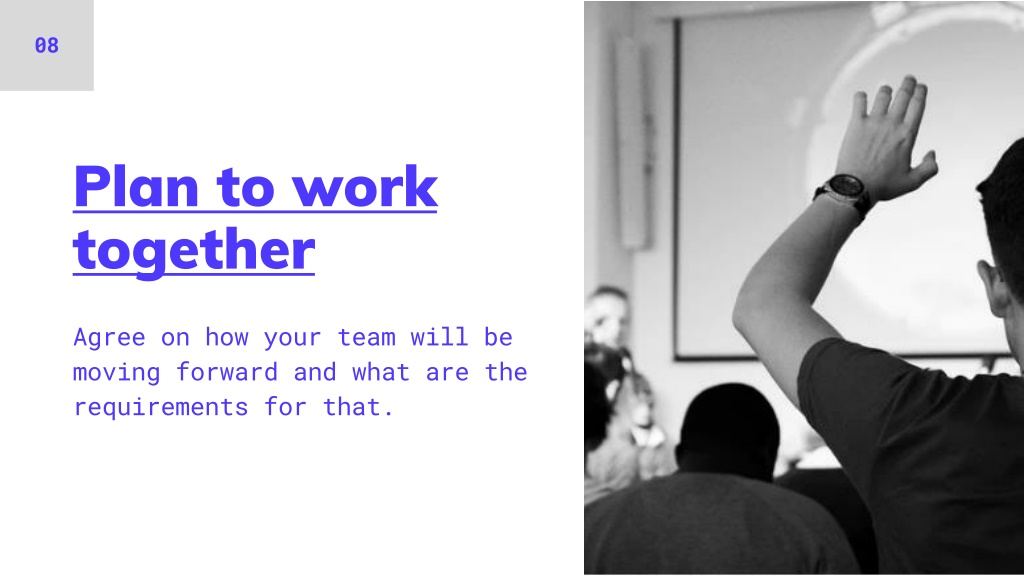 08

Plan to work together

Agree on how your team will be moving forward and what are the requirements for that.